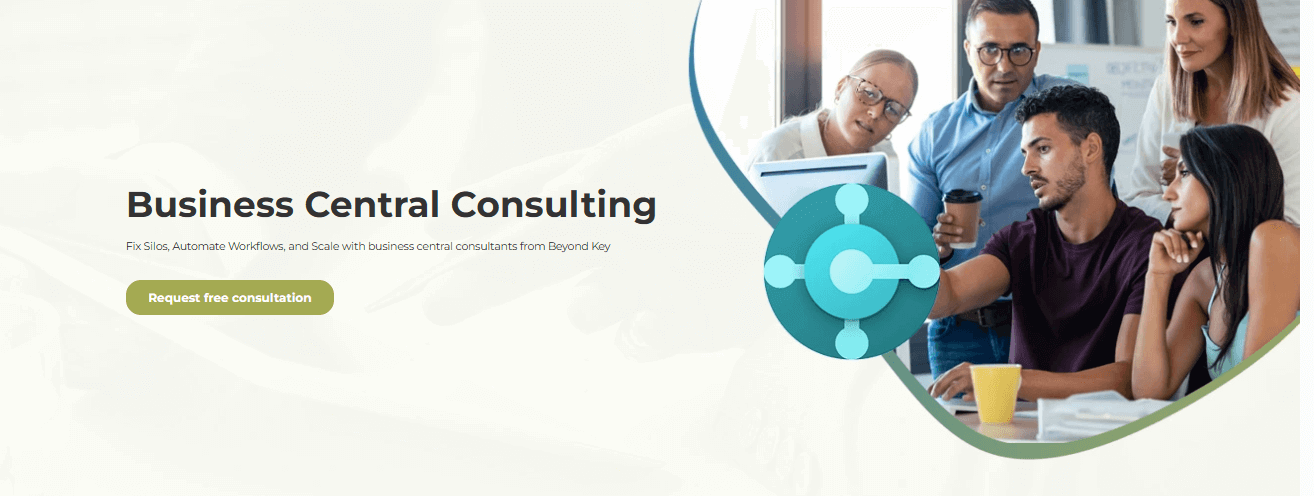 Business Central Consulting

Fix Silos, Automate Workflows, and Scale with business central consultants from Beyond Key

Request free consultation